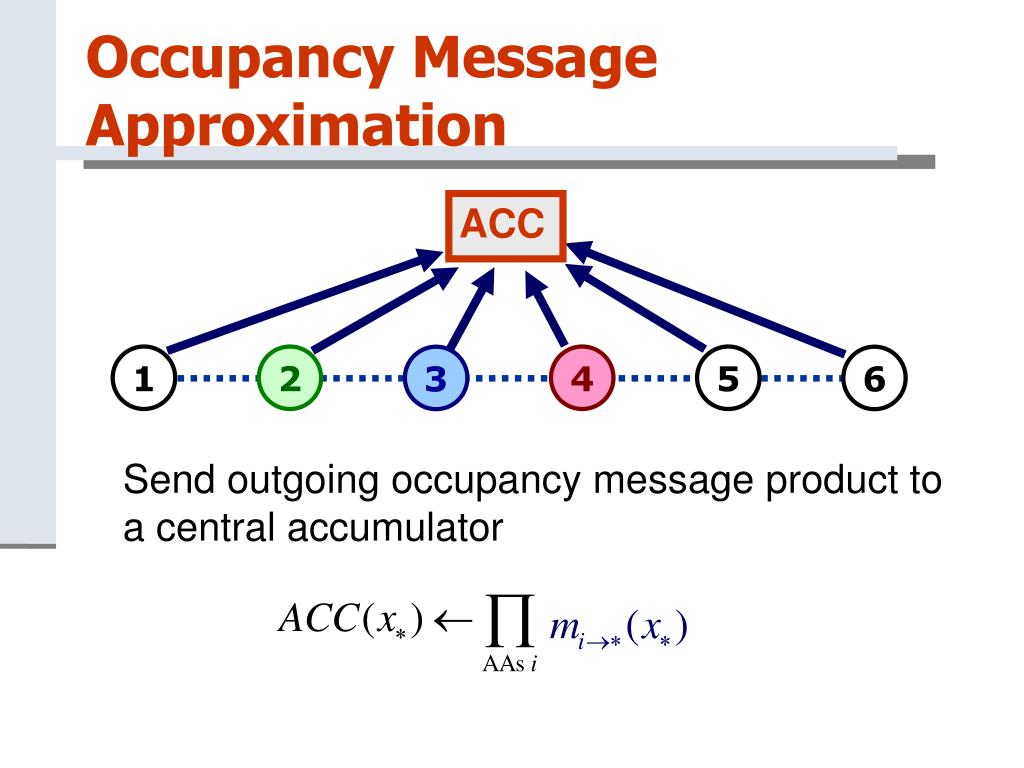 Occupancy Message Approximation

ACC

1 2 3 4 5 6

Send outgoing occupancy message product to a central accumulator

$ACC(x_*) \leftarrow \prod_{\text{AAs } i} m_{i \to *}(x_*)$